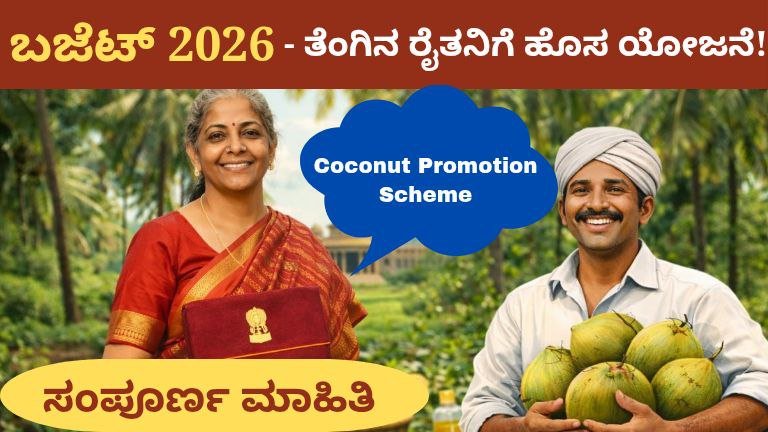 ಬಜೆಟ್ 2026 - ತೆಂಗಿನ ರೈತನಿಗೆ ಹೊಸ ಯೋಜನೆ!

Coconut Promotion Scheme

ಸಂಪೂರ್ಣ ಮಾಹಿತಿ